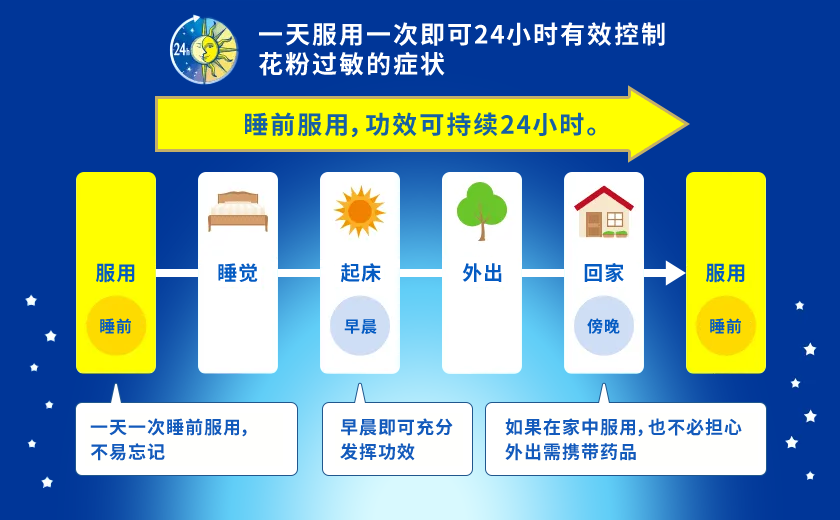 24h

一天服用一次即可24小时有效控制花粉过敏的症状

睡前服用，功效可持续24小时。

服用
睡前

睡觉

起床
早晨

外出

回家
傍晚

服用
睡前

一天一次睡前服用，不易忘记

早晨即可充分发挥功效

如果在家中服用，也不必担心外出需携带药品